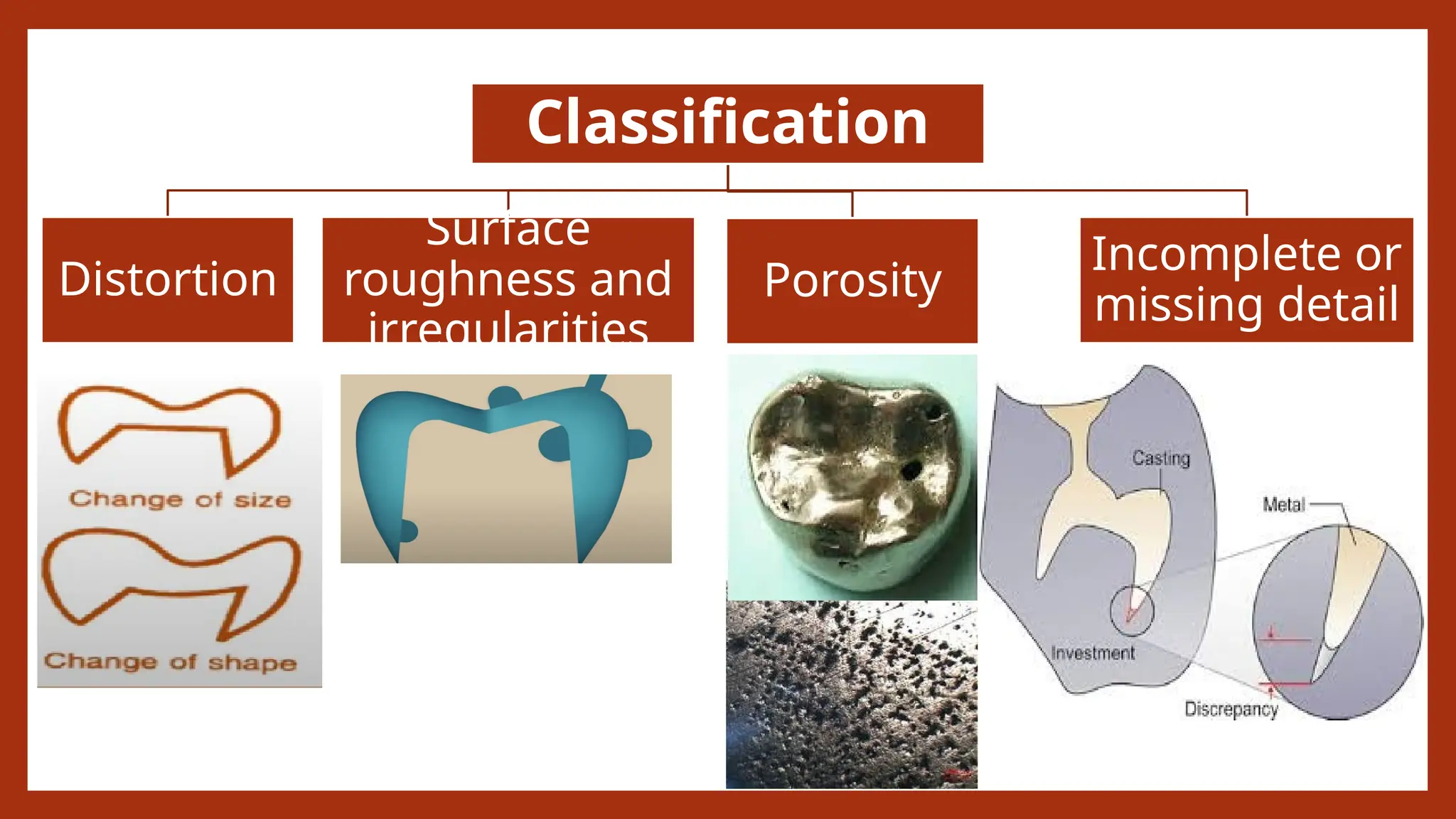 Classification

Distortion

Surface roughness and irregularities

Porosity

Incomplete or missing detail

Change of size

Change of shape

Casting

Metal

Investment

Discrepancy